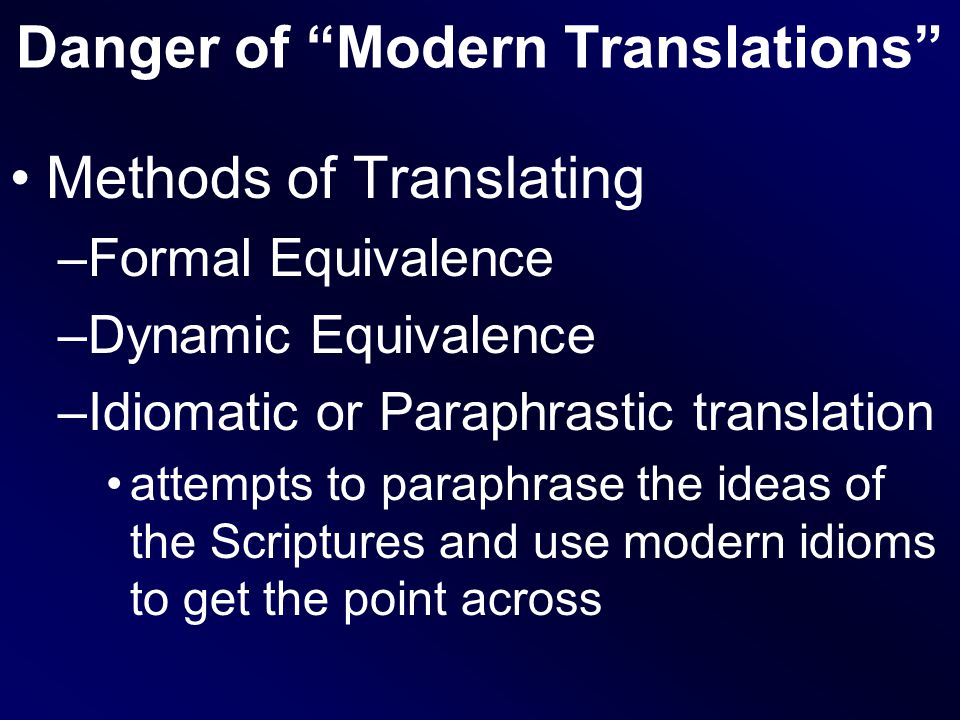 Danger of “Modern Translations”

• Methods of Translating
–Formal Equivalence
–Dynamic Equivalence
–Idiomatic or Paraphrastic translation
• attempts to paraphrase the ideas of the Scriptures and use modern idioms to get the point across